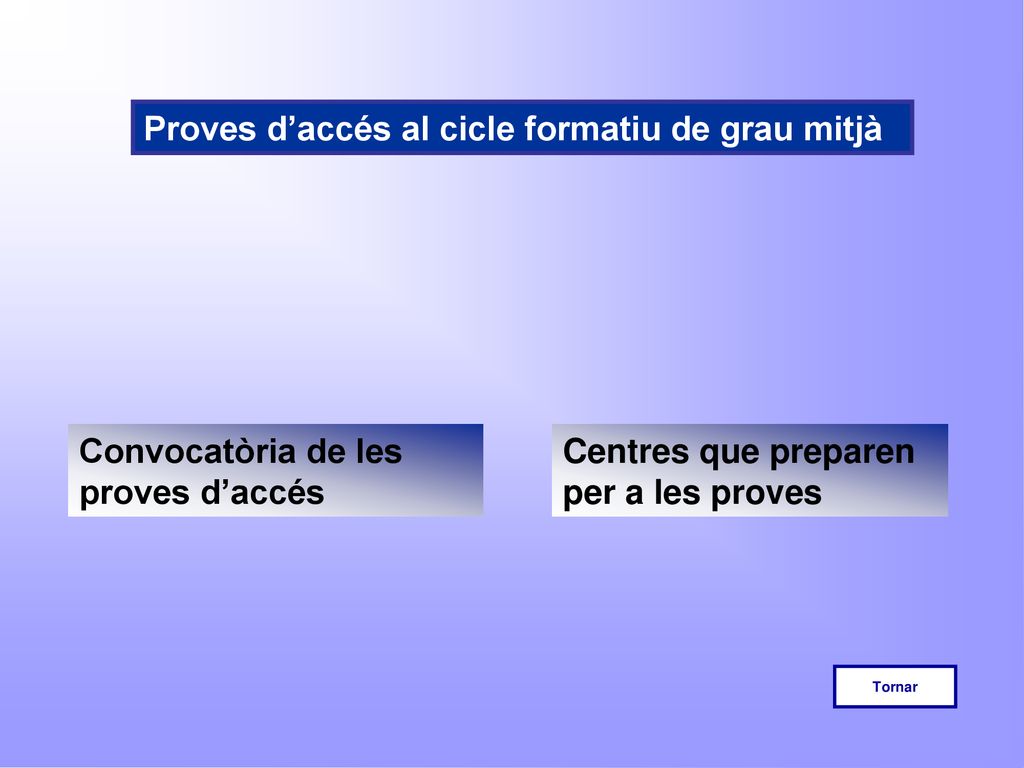 Proves d’accés al cicle formatiu de grau mitjà

Convocatòria de les proves d’accés

Centres que preparen per a les proves

Tornar